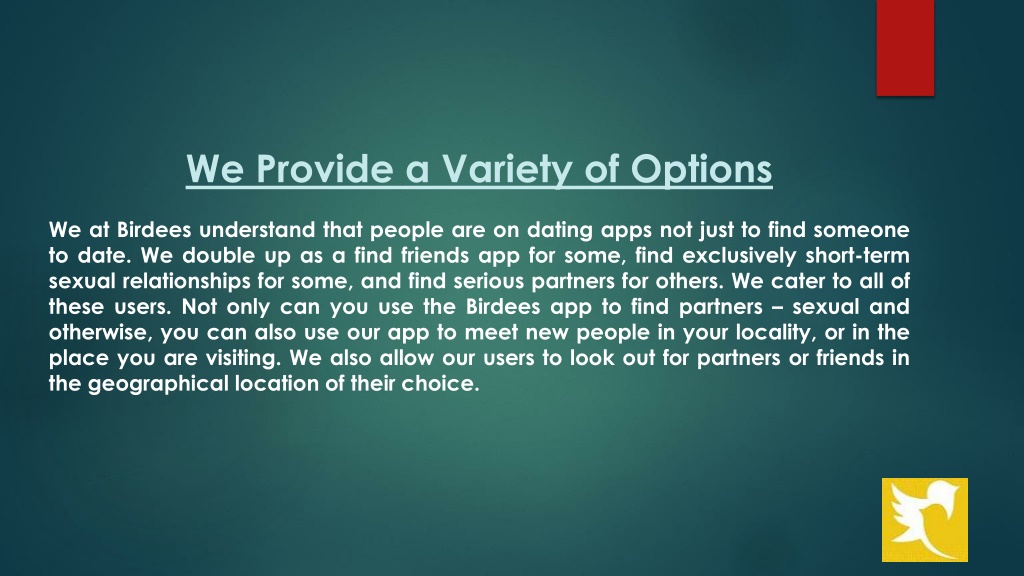 We Provide a Variety of Options

We at Birdees understand that people are on dating apps not just to find someone to date. We double up as a find friends app for some, find exclusively short-term sexual relationships for some, and find serious partners for others. We cater to all of these users. Not only can you use the Birdees app to find partners – sexual and otherwise, you can also use our app to meet new people in your locality, or in the place you are visiting. We also allow our users to look out for partners or friends in the geographical location of their choice.